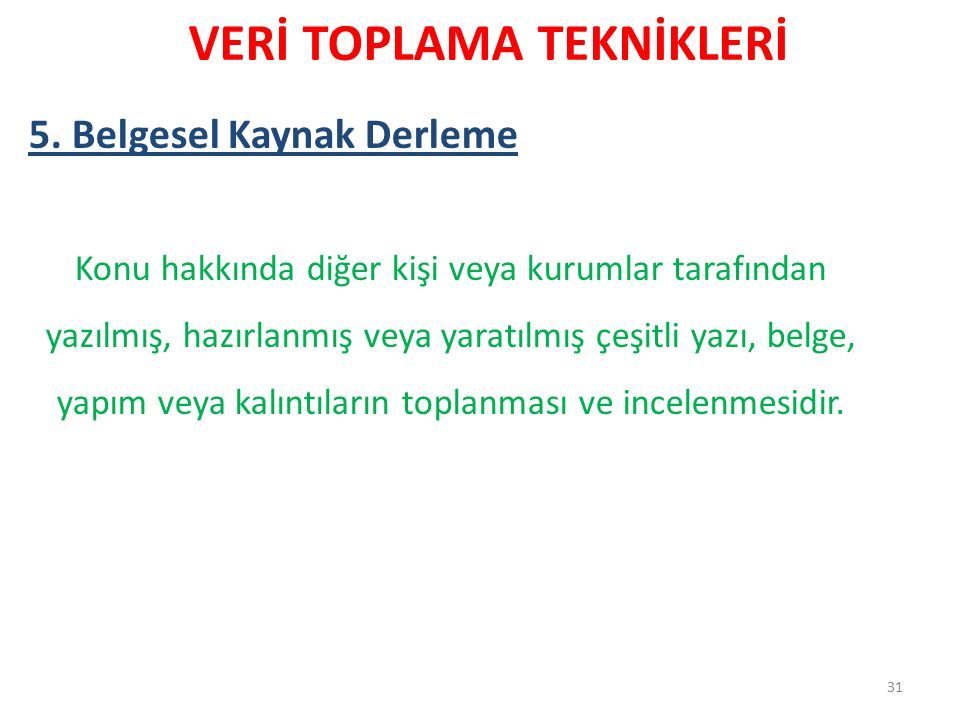 VERİ TOPLAMA TEKNİKLERİ

5. Belgesel Kaynak Derleme

Konu hakkında diğer kişi veya kurumlar tarafından yazılmış, hazırlanmış veya yaratılmış çeşitli yazı, belge, yapım veya kalıntıların toplanması ve incelenmesidir.

31